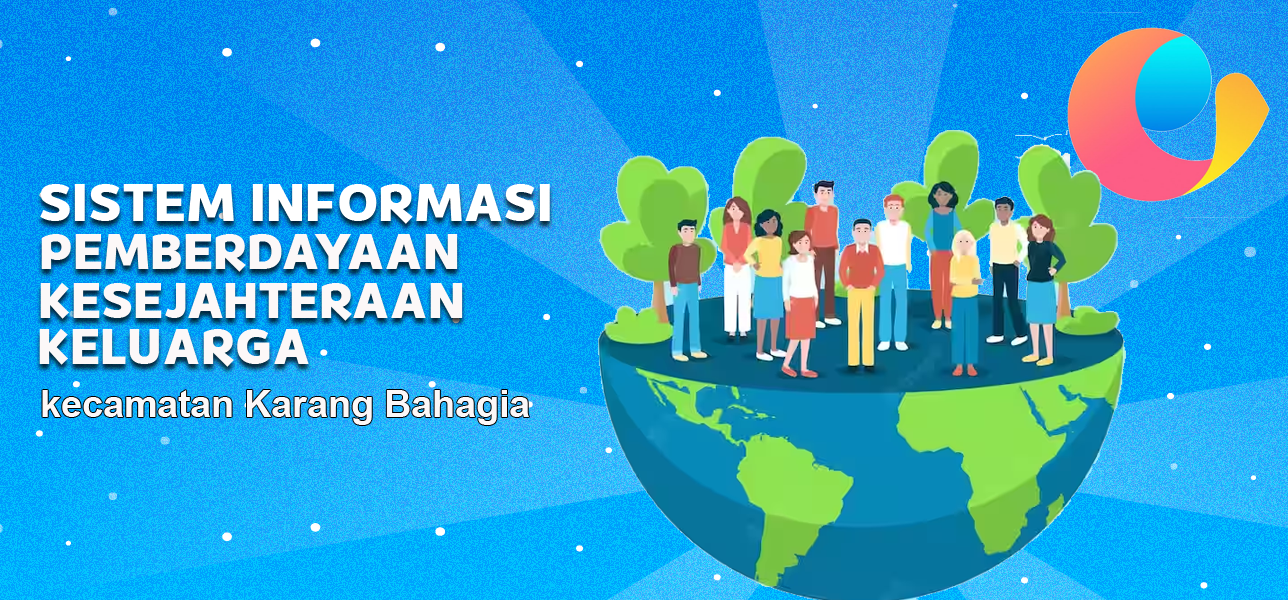 SISTEM INFORMASI PEMBERDAYAAN KESEJAHTERAAN KELUARGA

kecamatan Karang Bahagia